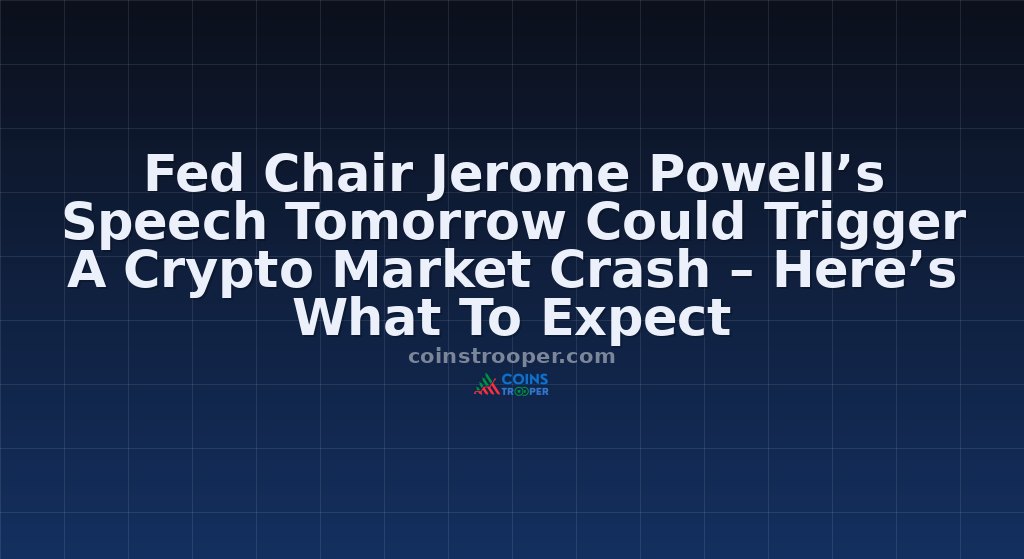 Fed Chair Jerome Powell’s Speech Tomorrow Could Trigger A Crypto Market Crash – Here’s What To Expect

coinstrooper.com

COINS TROOPER